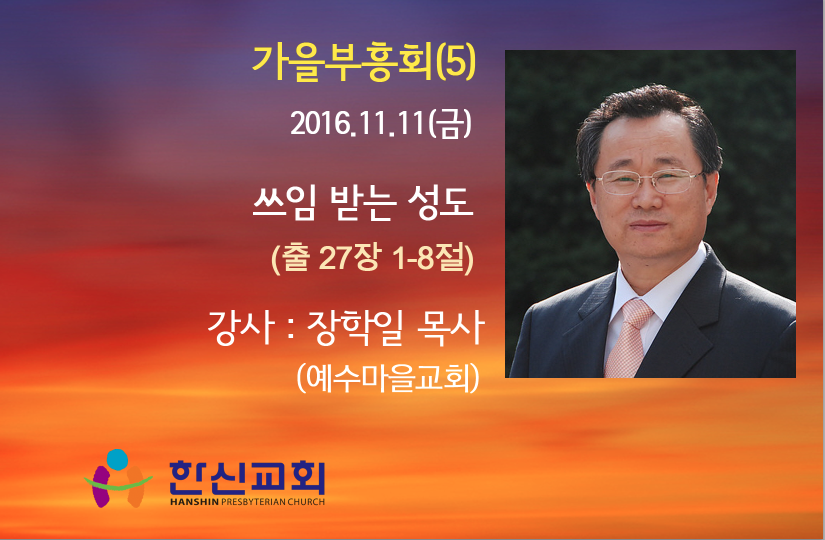 가을부흥회(5)

2016.11.11(금)

쓰임 받는 성도

(출 27장 1-8절)

강사 : 장학일 목사

(예수마을교회)

한신교회
HANSHIN PRESBYTERIAN CHURCH